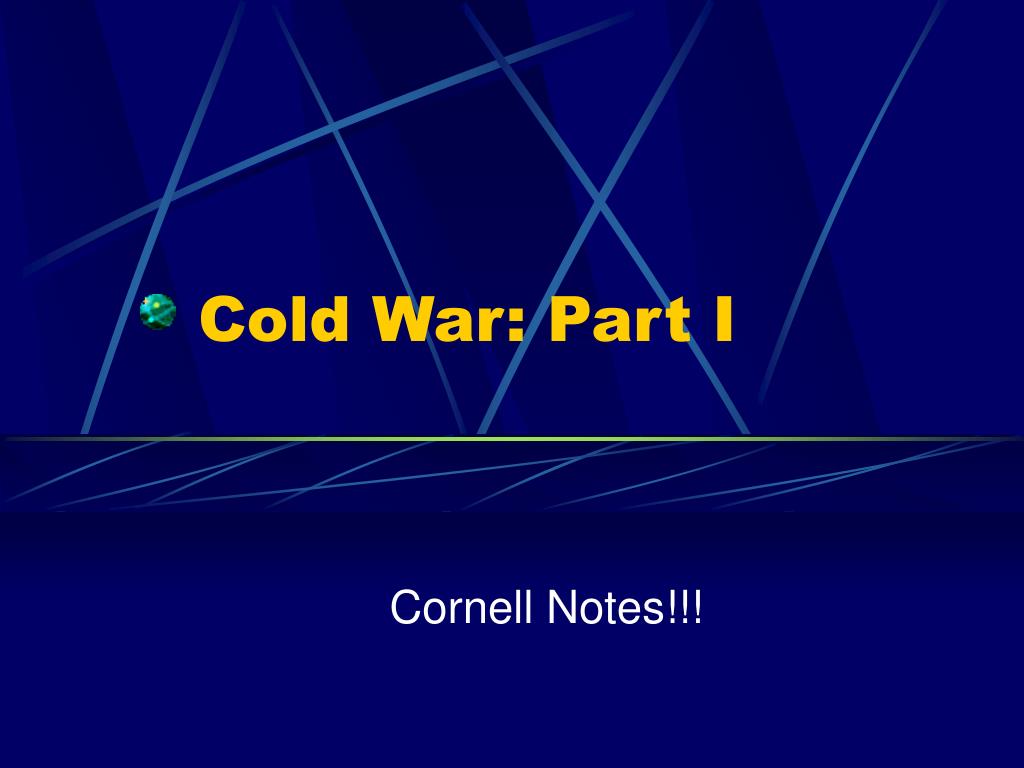 Cold War: Part I

Cornell Notes!!!